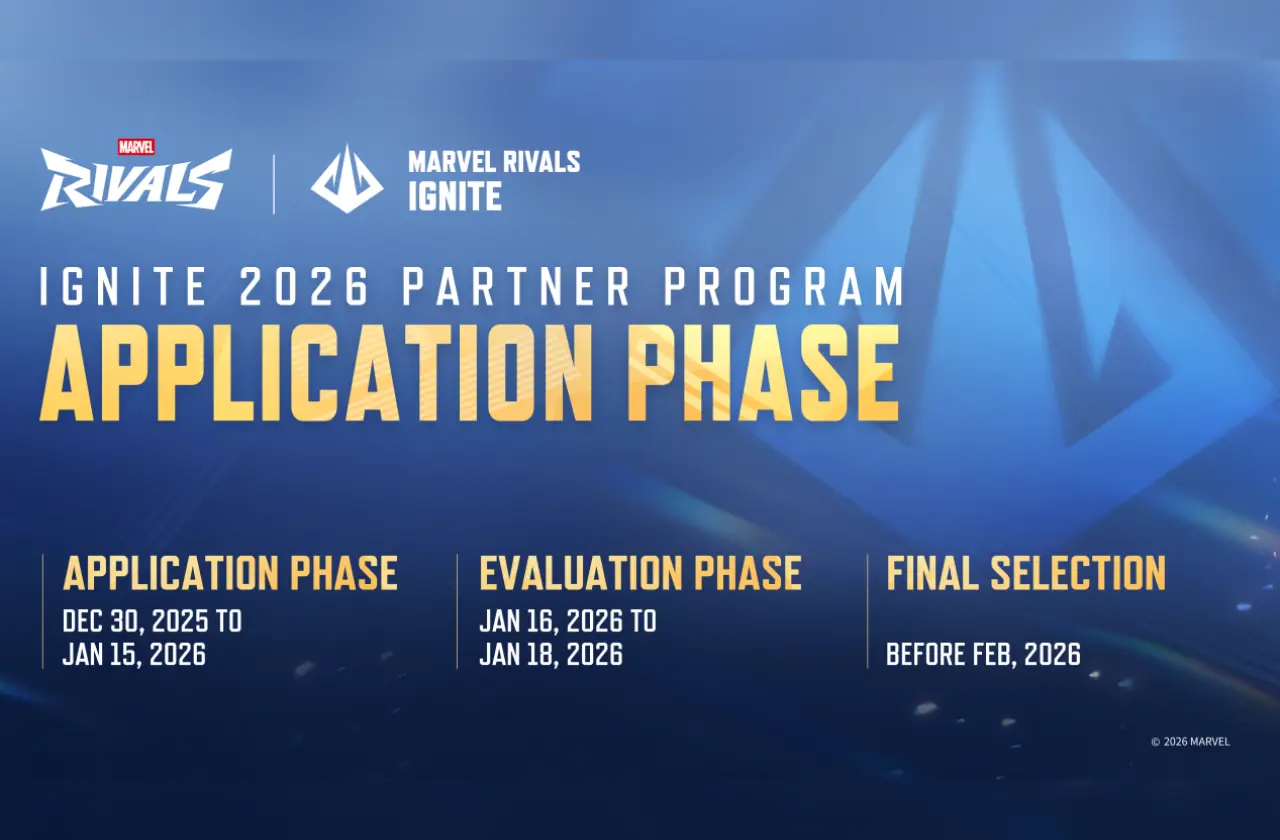 MARVEL
RIVALS

MARVEL RIVALS
IGNITE

IGNITE 2026 PARTNER PROGRAM
APPLICATION PHASE

APPLICATION PHASE
DEC 30, 2025 TO
JAN 15, 2026

EVALUATION PHASE
JAN 16, 2026 TO
JAN 18, 2026

FINAL SELECTION
BEFORE FEB, 2026

© 2026 MARVEL